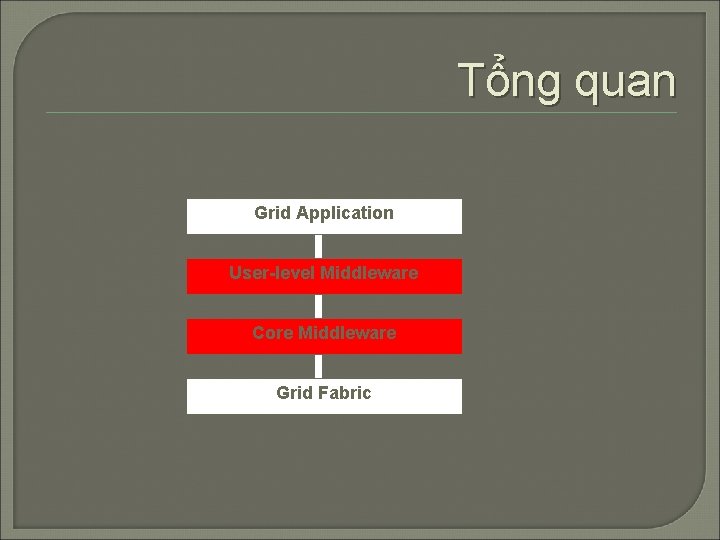 Tổng quan

Grid Application

User-level Middleware

Core Middleware

Grid Fabric